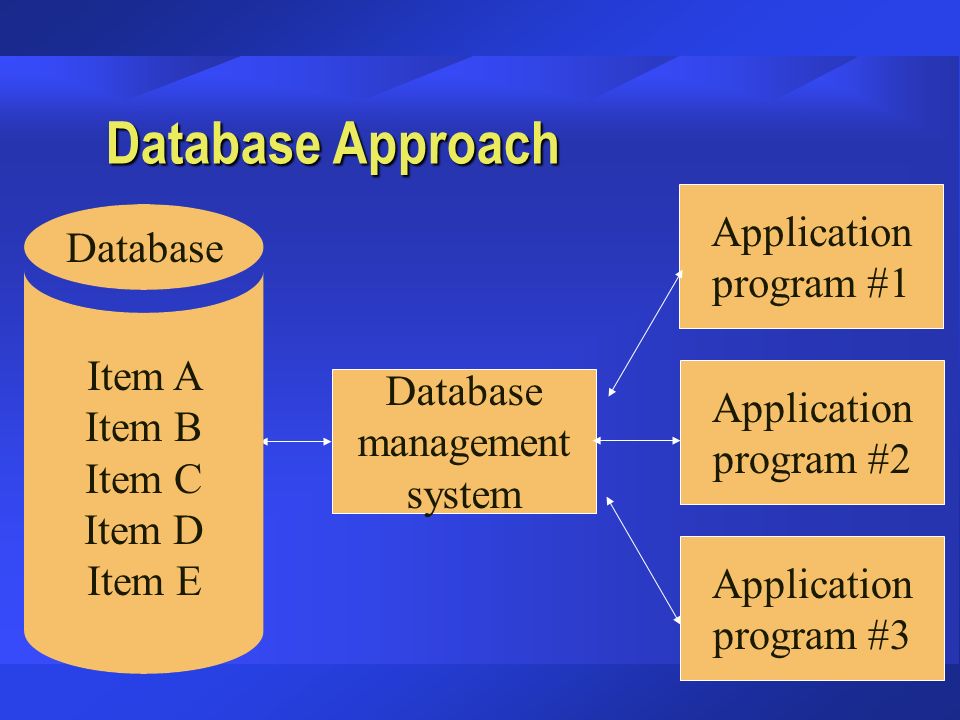 Database Approach

Database

Item A
Item B
Item C
Item D
Item E

Database management system

Application program #1

Application program #2

Application program #3